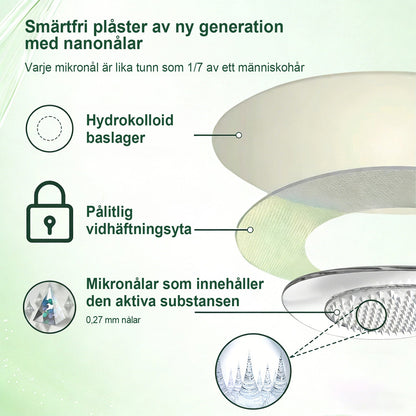 Smärtfri plåster av ny generation med nanonålar

Varje mikronål är lika tunn som 1/7 av ett människohår

Hydrokolloid baslager

Pålitlig vidhäftningsyta

Mikronålar som innehåller den aktiva substansen

0,27 mm nålar